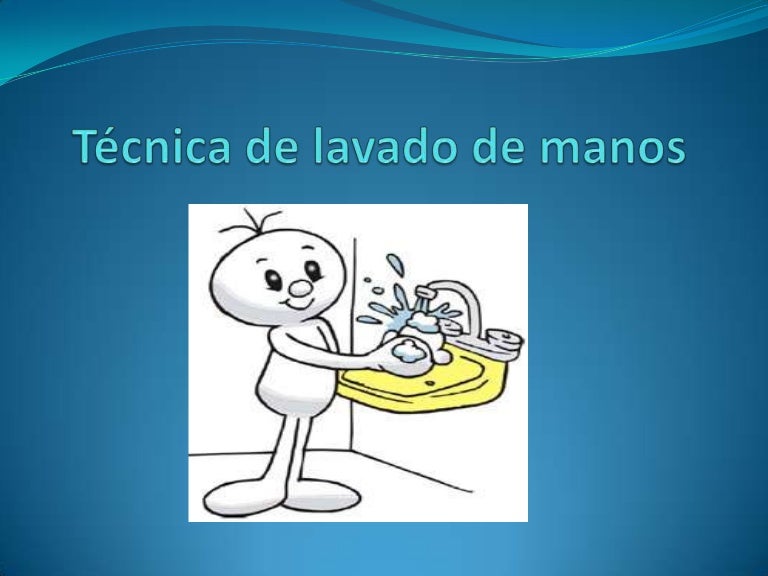 Técnica de lavado de manos